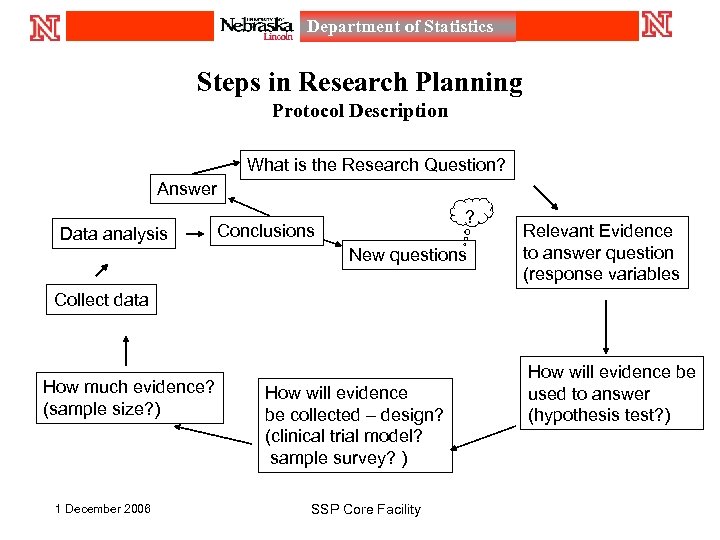 N

UNIVERSITY OF Nebraska Lincoln

Department of Statistics

N

Steps in Research Planning

Protocol Description

What is the Research Question?

Answer

Data analysis

Conclusions

?

New questions

Relevant Evidence to answer question (response variables

Collect data

How will evidence be used to answer (hypothesis test?)

How much evidence? (sample size?)

How will evidence be collected – design? (clinical trial model? sample survey? )

1 December 2008

SSP Core Facility